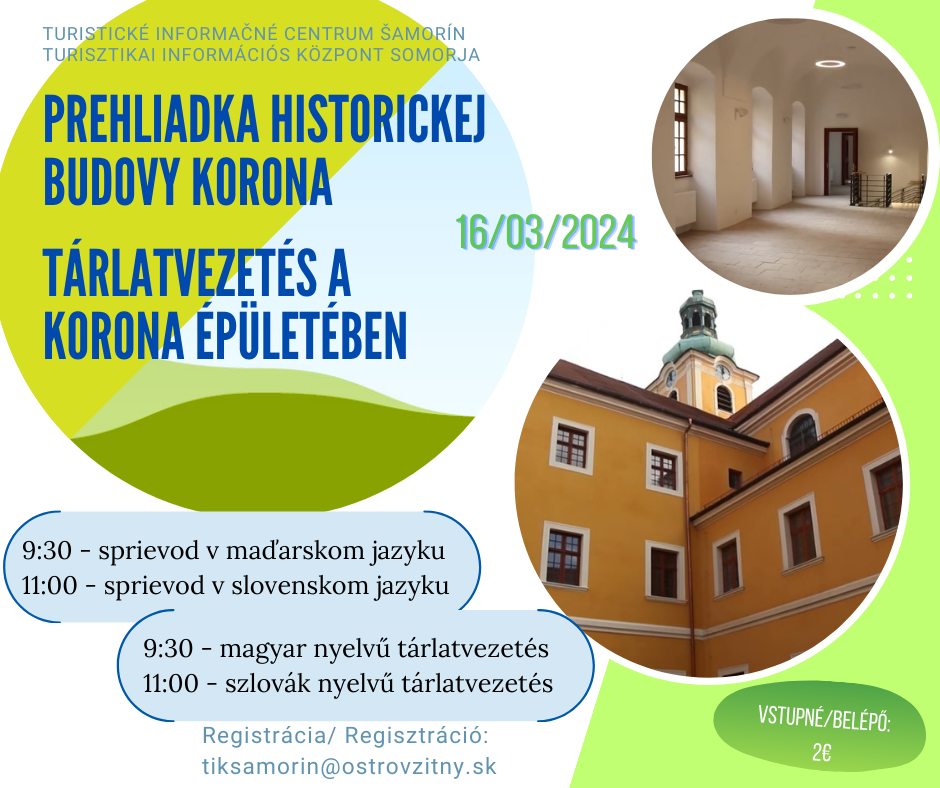 TURISTICKÉ INFORMAČNÉ CENTRUM ŠAMORÍN
TURISZTIKAI INFORMÁCIÓS KÖZPONT SOMORJA

PREHLIADKA HISTORICKEJ BUDOVY KORONA

TÁRLATVEZETÉS A KORONA ÉPÜLETÉBEN

16/03/2024

9:30 - sprievod v maďarskom jazyku
11:00 - sprievod v slovenskom jazyku

9:30 - magyar nyelvű tárlatvezetés
11:00 - szlovák nyelvű tárlatvezetés

Registrácia/ Regisztráció:
tiksamorin@ostrovzitny.sk

VSTUPNÉ/BELÉPŐ:
2€